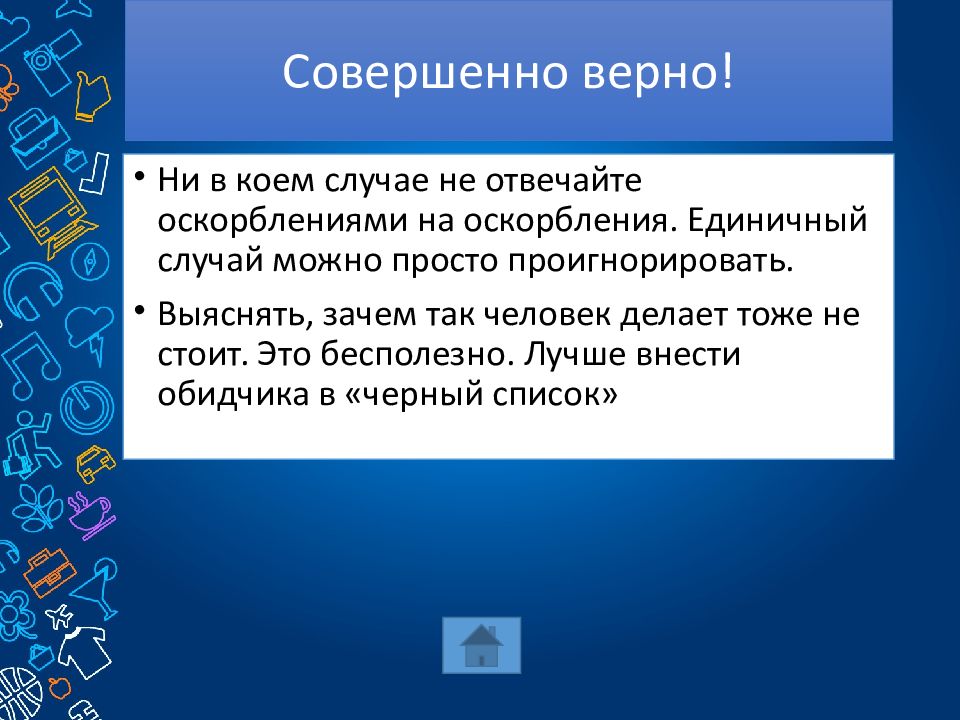 Совершенно верно!

• Ни в коем случае не отвечайте оскорблениями на оскорбления. Единичный случай можно просто проигнорировать.

• Выяснять, зачем так человек делает тоже не стоит. Это бесполезно. Лучше внести обидчика в «черный список»